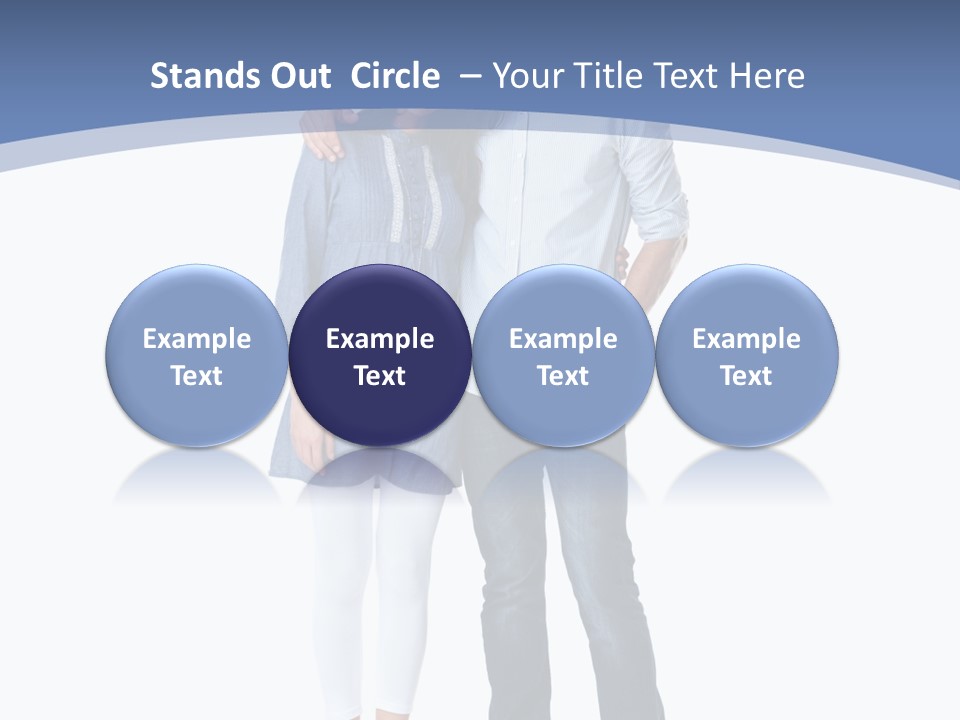 Stands Out Circle – Your Title Text Here

Example Text

Example Text

Example Text

Example Text